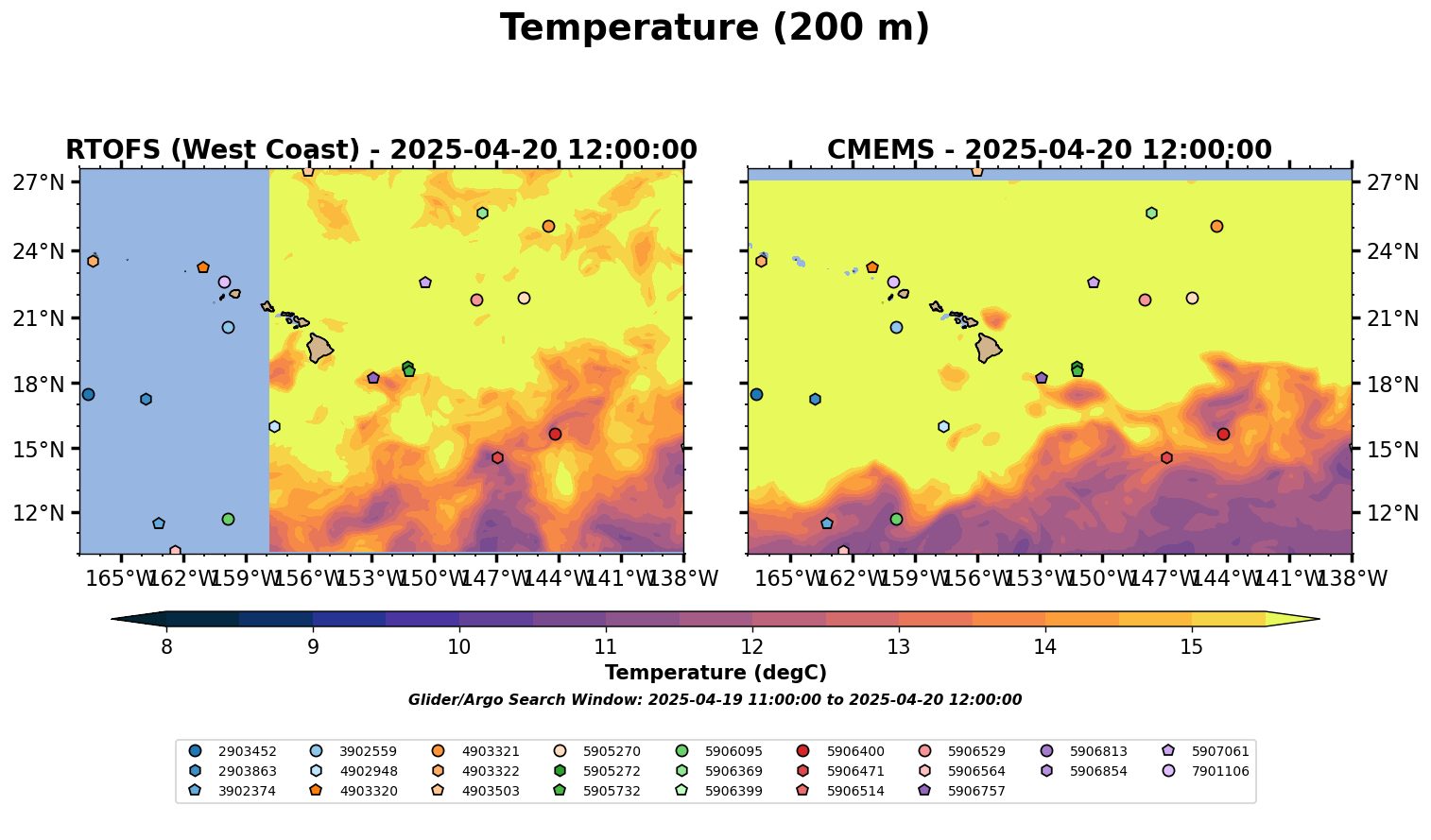 Temperature (200 m)

RTOFS (West Coast) - 2025-04-20 12:00:00

27°N
24°N
21°N
18°N
15°N
12°N

165°W 162°W 159°W 156°W 153°W 150°W 147°W 144°W 141°W 138°W

CMEMS - 2025-04-20 12:00:00

27°N
24°N
21°N
18°N
15°N
12°N

165°W 162°W 159°W 156°W 153°W 150°W 147°W 144°W 141°W 138°W

8 9 10 11 12 13 14 15

Temperature (degC)

Glider/Argo Search Window: 2025-04-19 11:00:00 to 2025-04-20 12:00:00

2903452
2903863
3902374
3902559
4902948
4903320
4903321
4903322
4903503
5905270
5905272
5905732
5906095
5906369
5906399
5906400
5906471
5906514
5906529
5906564
5906757
5906813
5906854
5907061
7901106